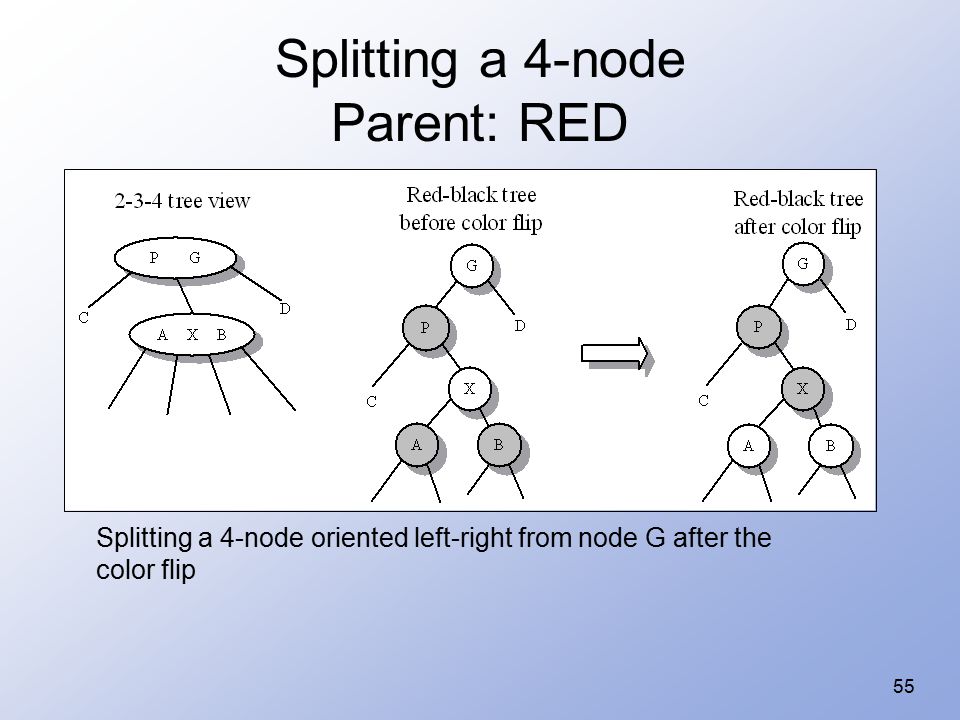 Splitting a 4-node
Parent: RED

2-3-4 tree view

P G

C

D

A X B

Red-black tree
before color flip

G

P

D

X

C

A

B

Red-black tree
after color flip

G

P

D

X

C

A

B

Splitting a 4-node oriented left-right from node G after the color flip

55